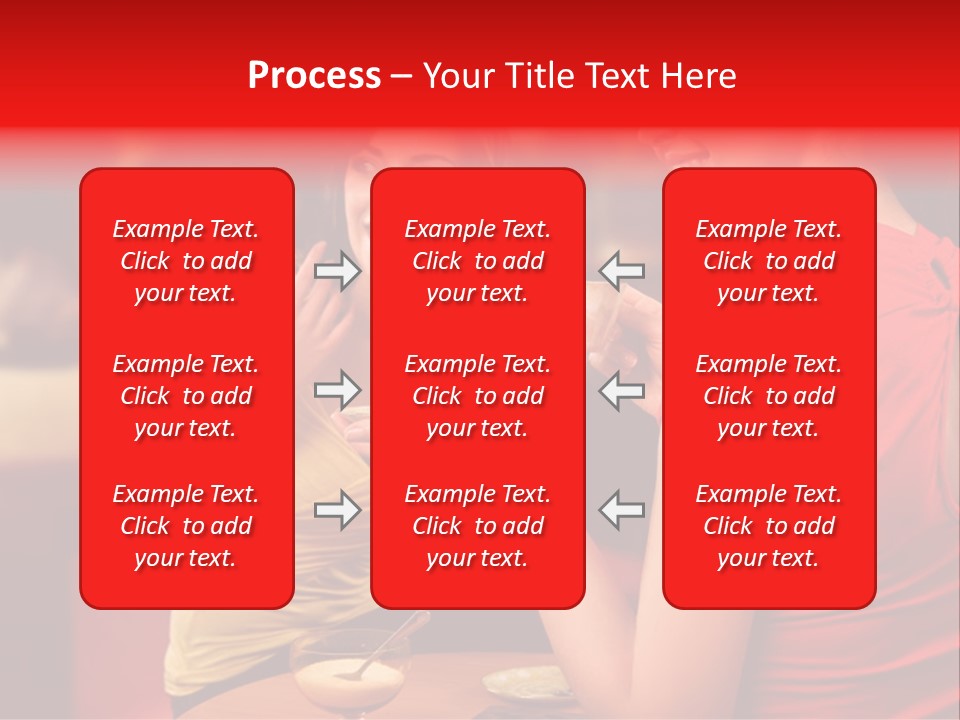 Process – Your Title Text Here

Example Text. Click to add your text.

Example Text. Click to add your text.

Example Text. Click to add your text.

Example Text. Click to add your text.

Example Text. Click to add your text.

Example Text. Click to add your text.

Example Text. Click to add your text.

Example Text. Click to add your text.

Example Text. Click to add your text.